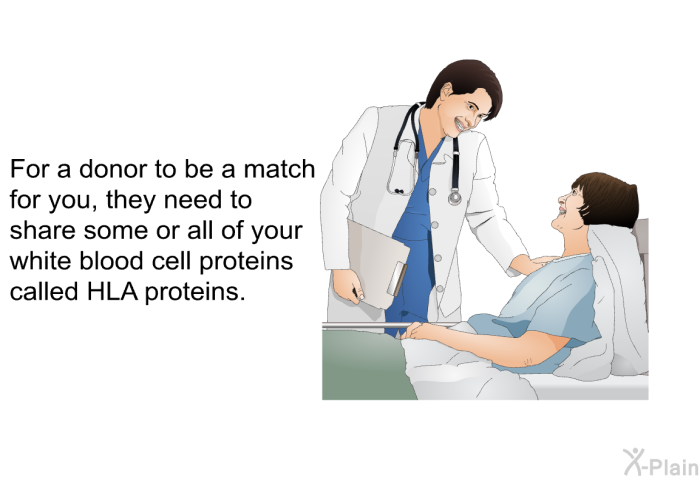 For a donor to be a match for you, they need to share some or all of your white blood cell proteins called HLA proteins.

X-Plain